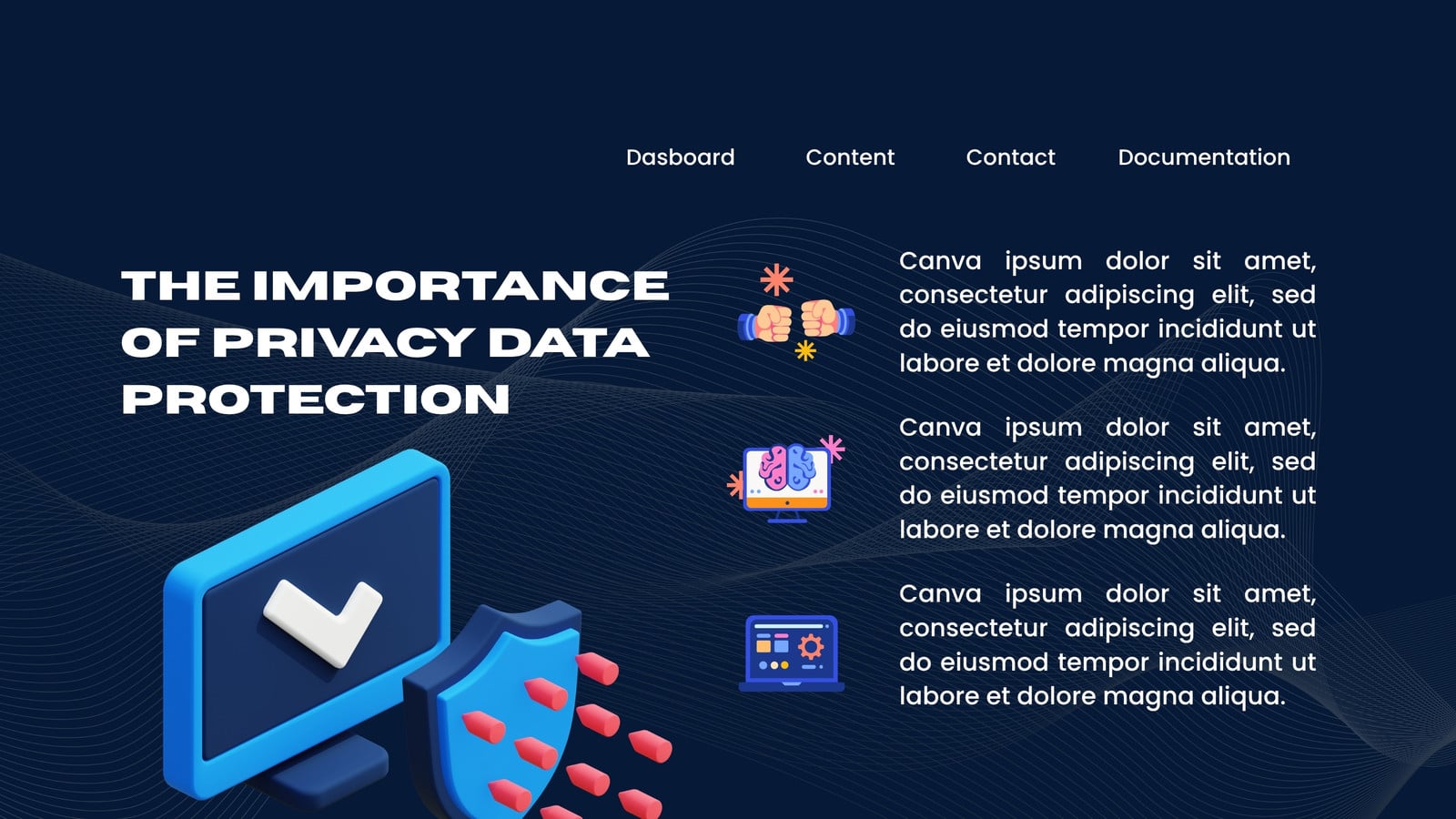 Dasboard Content Contact Documentation

THE IMPORTANCE OF PRIVACY DATA PROTECTION

Canva ipsum dolor sit amet, consectetur adipiscing elit, sed do eiusmod tempor incididunt ut labore et dolore magna aliqua.

Canva ipsum dolor sit amet, consectetur adipiscing elit, sed do eiusmod tempor incididunt ut labore et dolore magna aliqua.

Canva ipsum dolor sit amet, consectetur adipiscing elit, sed do eiusmod tempor incididunt ut labore et dolore magna aliqua.